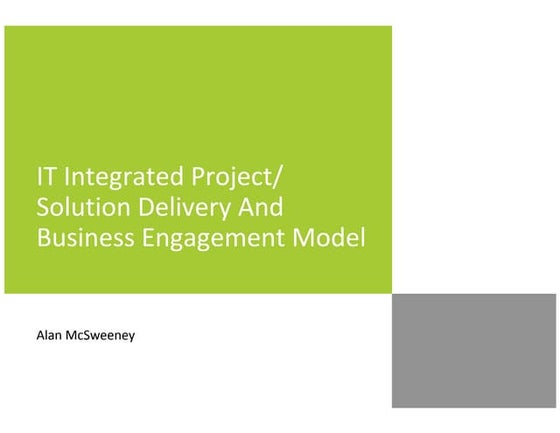 IT Integrated Project/ Solution Delivery And Business Engagement Model

Alan McSweeney